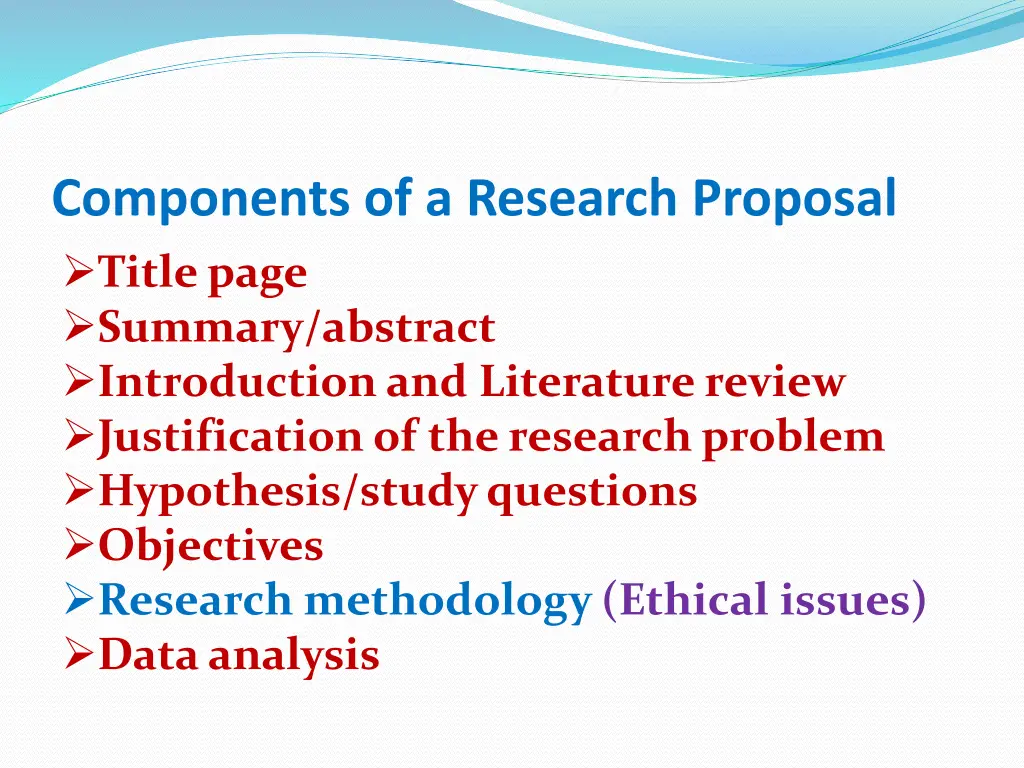 Components of a Research Proposal

➢Title page
➢Summary/abstract
➢Introduction and Literature review
➢Justification of the research problem
➢Hypothesis/study questions
➢Objectives
➢Research methodology (Ethical issues)
➢Data analysis